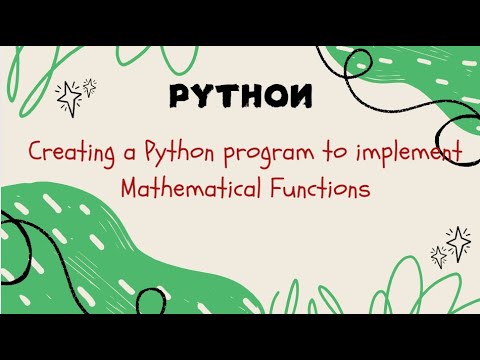 PYTHON

Creating a Python program to implement Mathematical Functions